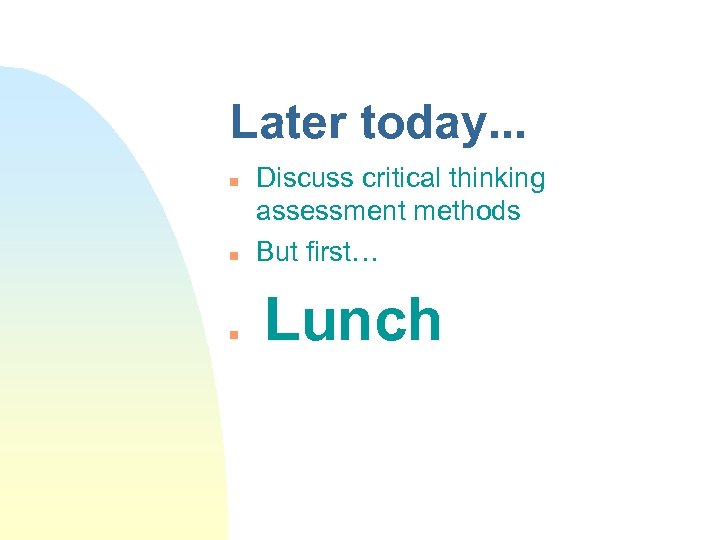 Later today...

- Discuss critical thinking assessment methods
- But first…
- Lunch